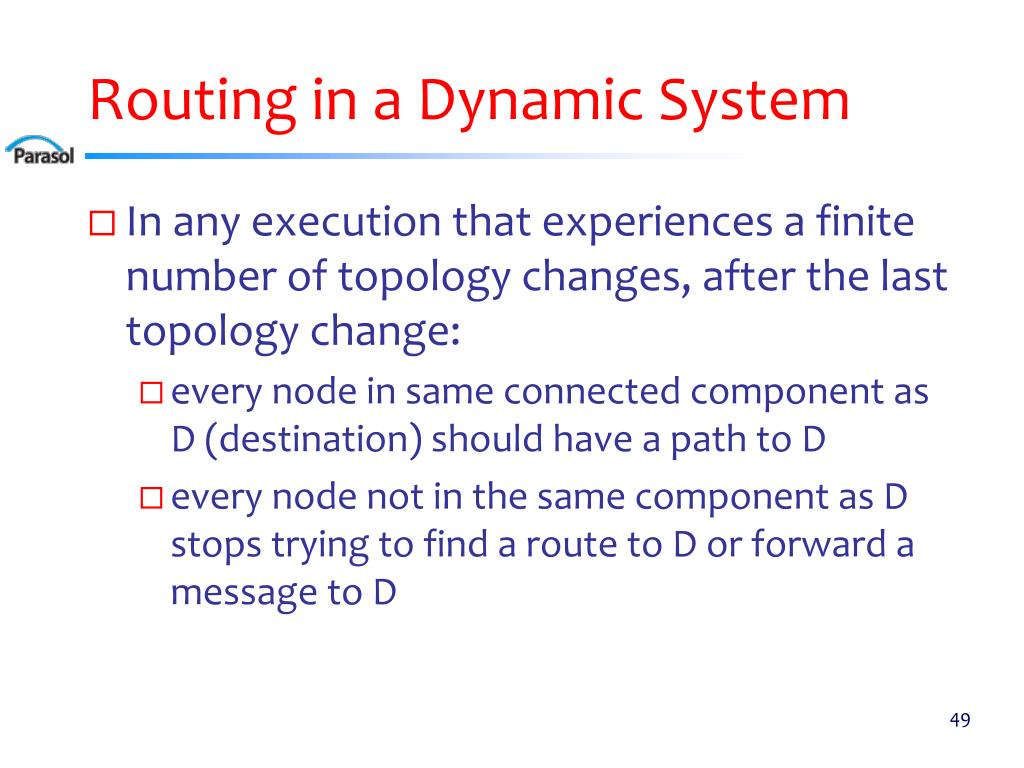 Routing in a Dynamic System

Parasol

□ In any execution that experiences a finite number of topology changes, after the last topology change:

□ every node in same connected component as D (destination) should have a path to D

□ every node not in the same component as D stops trying to find a route to D or forward a message to D

49